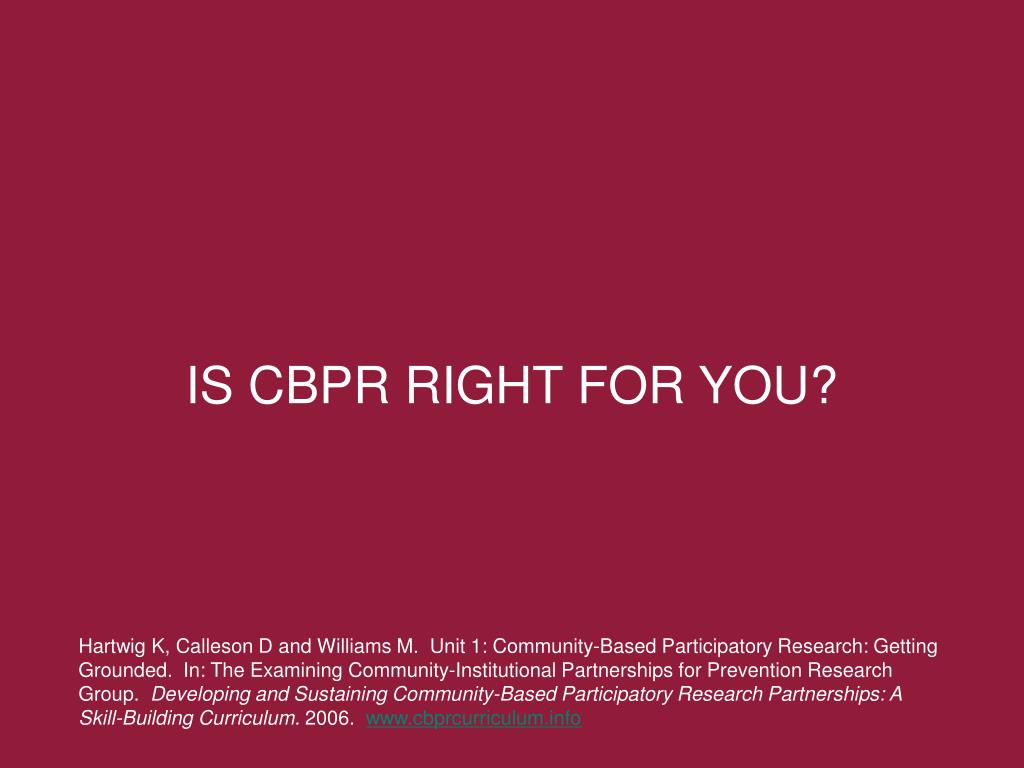 IS CBPR RIGHT FOR YOU?

Hartwig K, Calleson D and Williams M. Unit 1: Community-Based Participatory Research: Getting Grounded. In: The Examining Community-Institutional Partnerships for Prevention Research Group. Developing and Sustaining Community-Based Participatory Research Partnerships: A Skill-Building Curriculum. 2006. www.cbprcurriculum.info